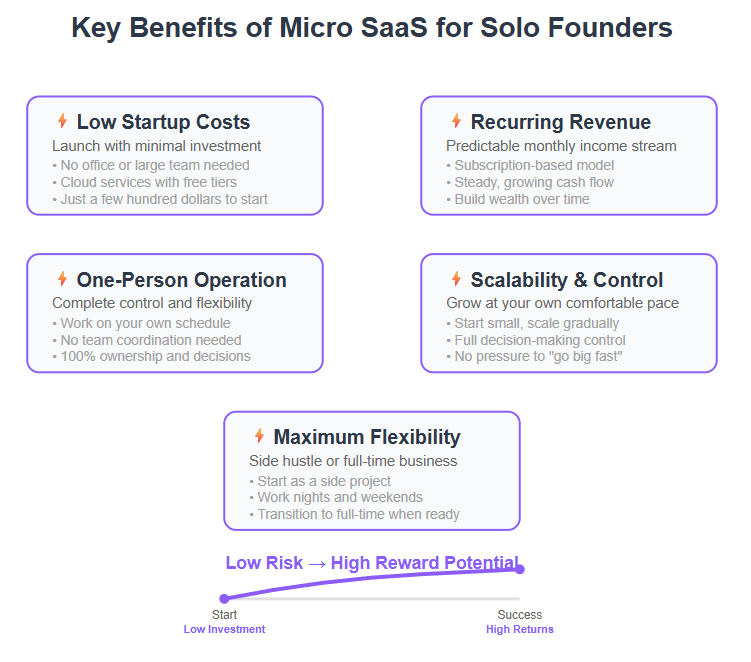 Key Benefits of Micro SaaS for Solo Founders

Low Startup Costs
Launch with minimal investment
• No office or large team needed
• Cloud services with free tiers
• Just a few hundred dollars to start

Recurring Revenue
Predictable monthly income stream
• Subscription-based model
• Steady, growing cash flow
• Build wealth over time

One-Person Operation
Complete control and flexibility
• Work on your own schedule
• No team coordination needed
• 100% ownership and decisions

Scalability & Control
Grow at your own comfortable pace
• Start small, scale gradually
• Full decision-making control
• No pressure to "go big fast"

Maximum Flexibility
Side hustle or full-time business
• Start as a side project
• Work nights and weekends
• Transition to full-time when ready

Low Risk → High Reward Potential

Start
Low Investment

Success
High Returns